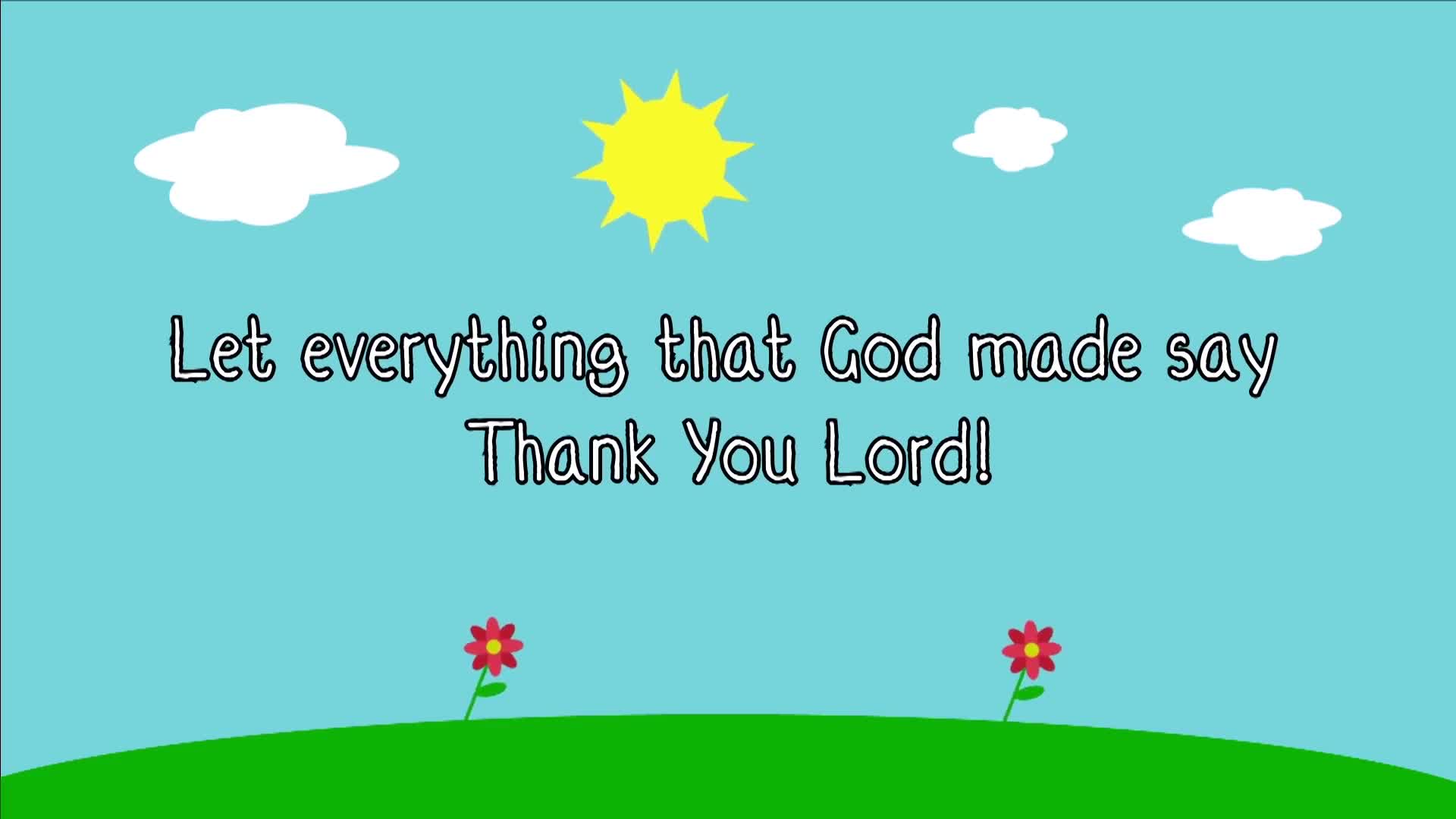 Let everything that God made say
Thank You Lord!